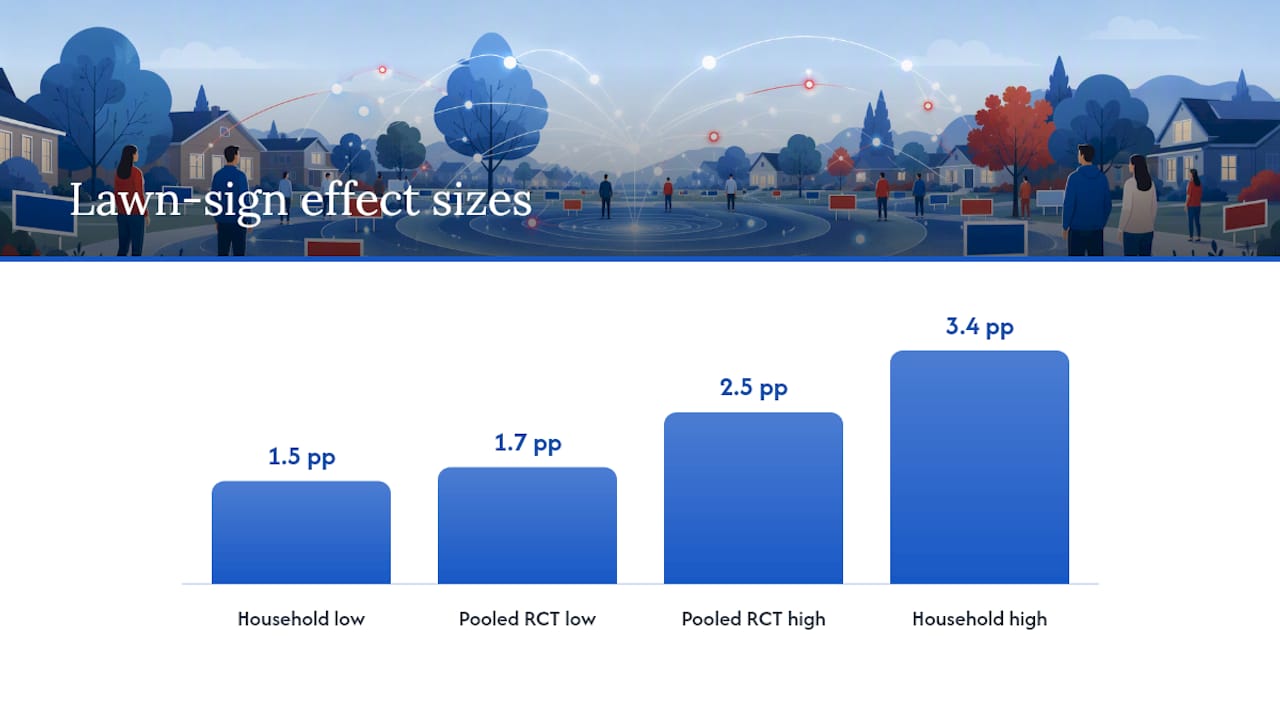 Lawn-sign effect sizes

1.5 pp

1.7 pp

2.5 pp

3.4 pp

Household low

Pooled RCT low

Pooled RCT high

Household high